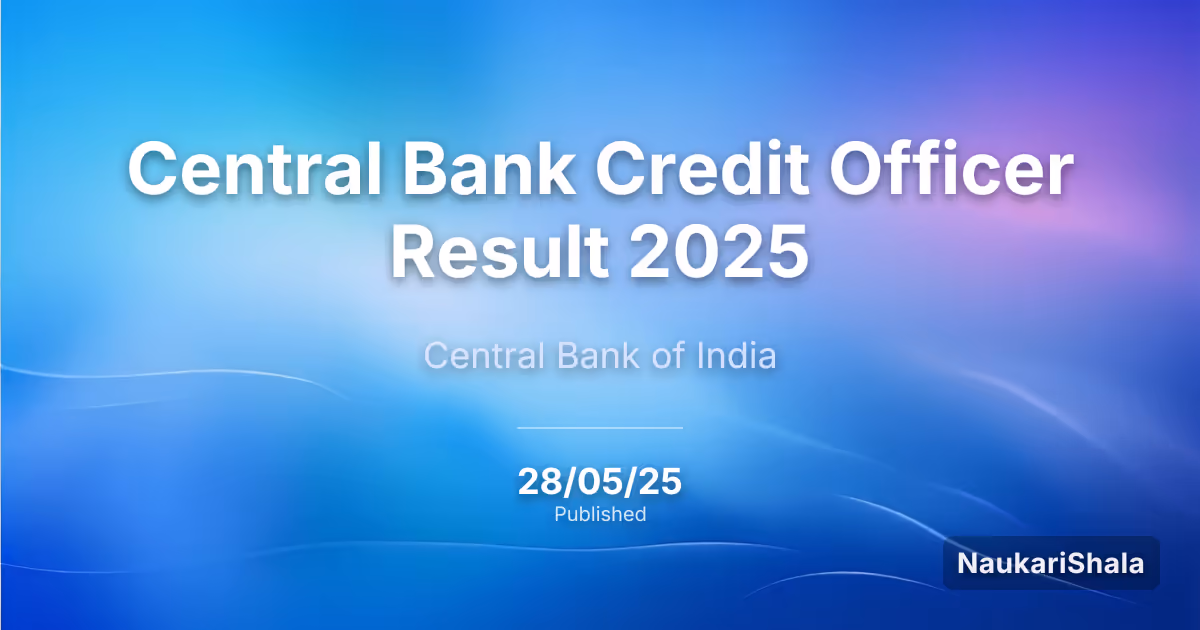 Central Bank Credit Officer Result 2025

Central Bank of India

28/05/25
Published

NaukariShala